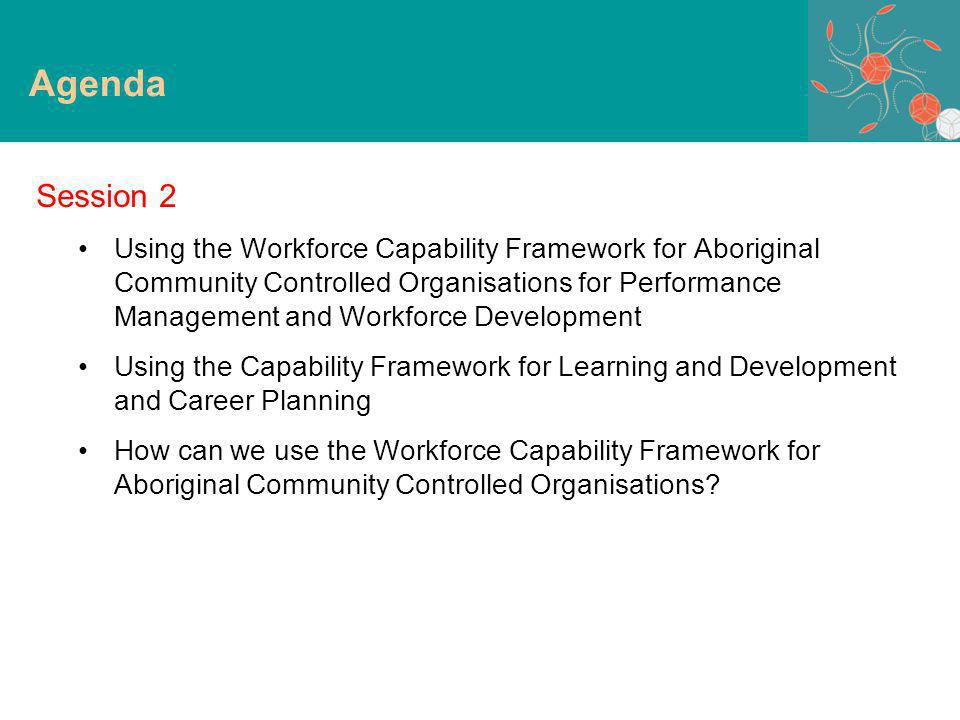 Agenda

Session 2

• Using the Workforce Capability Framework for Aboriginal Community Controlled Organisations for Performance Management and Workforce Development

• Using the Capability Framework for Learning and Development and Career Planning

• How can we use the Workforce Capability Framework for Aboriginal Community Controlled Organisations?